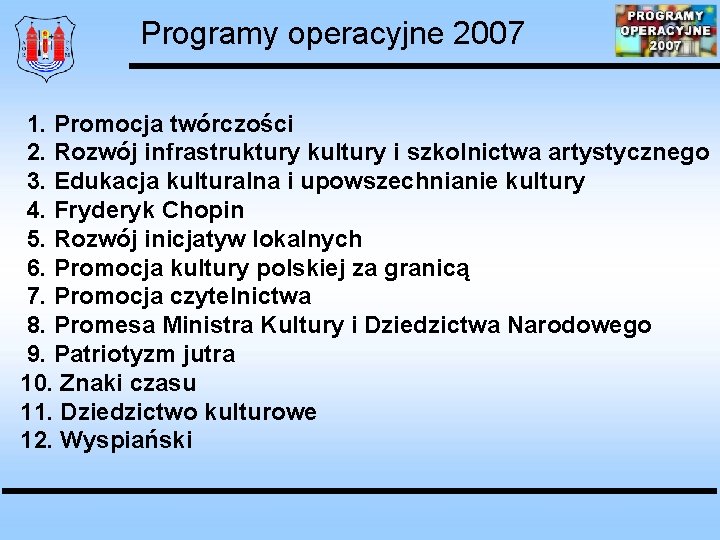 Programy operacyjne 2007

PROGRAMY OPERACYJNE 2007

1. Promocja twórczości
2. Rozwój infrastruktury kultury i szkolnictwa artystycznego
3. Edukacja kulturalna i upowszechnianie kultury
4. Fryderyk Chopin
5. Rozwój inicjatyw lokalnych
6. Promocja kultury polskiej za granicą
7. Promocja czytelnictwa
8. Promesa Ministra Kultury i Dziedzictwa Narodowego
9. Patriotyzm jutra
10. Znaki czasu
11. Dziedzictwo kulturowe
12. Wyspiański